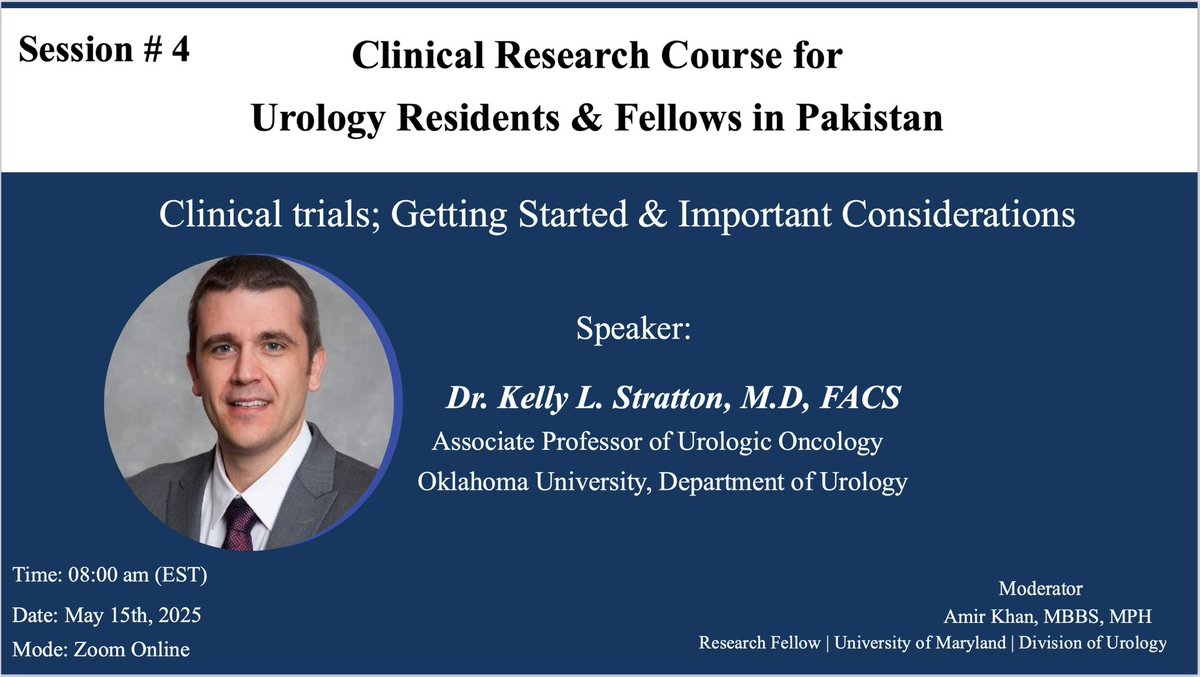 Session # 4

Clinical Research Course for Urology Residents & Fellows in Pakistan

Clinical trials; Getting Started & Important Considerations

Speaker:

Dr. Kelly L. Stratton, M.D, FACS

Associate Professor of Urologic Oncology

Oklahoma University, Department of Urology

Time: 08:00 am (EST)

Date: May 15th, 2025

Mode: Zoom Online

Moderator

Amir Khan, MBBS, MPH

Research Fellow | University of Maryland | Division of Urology